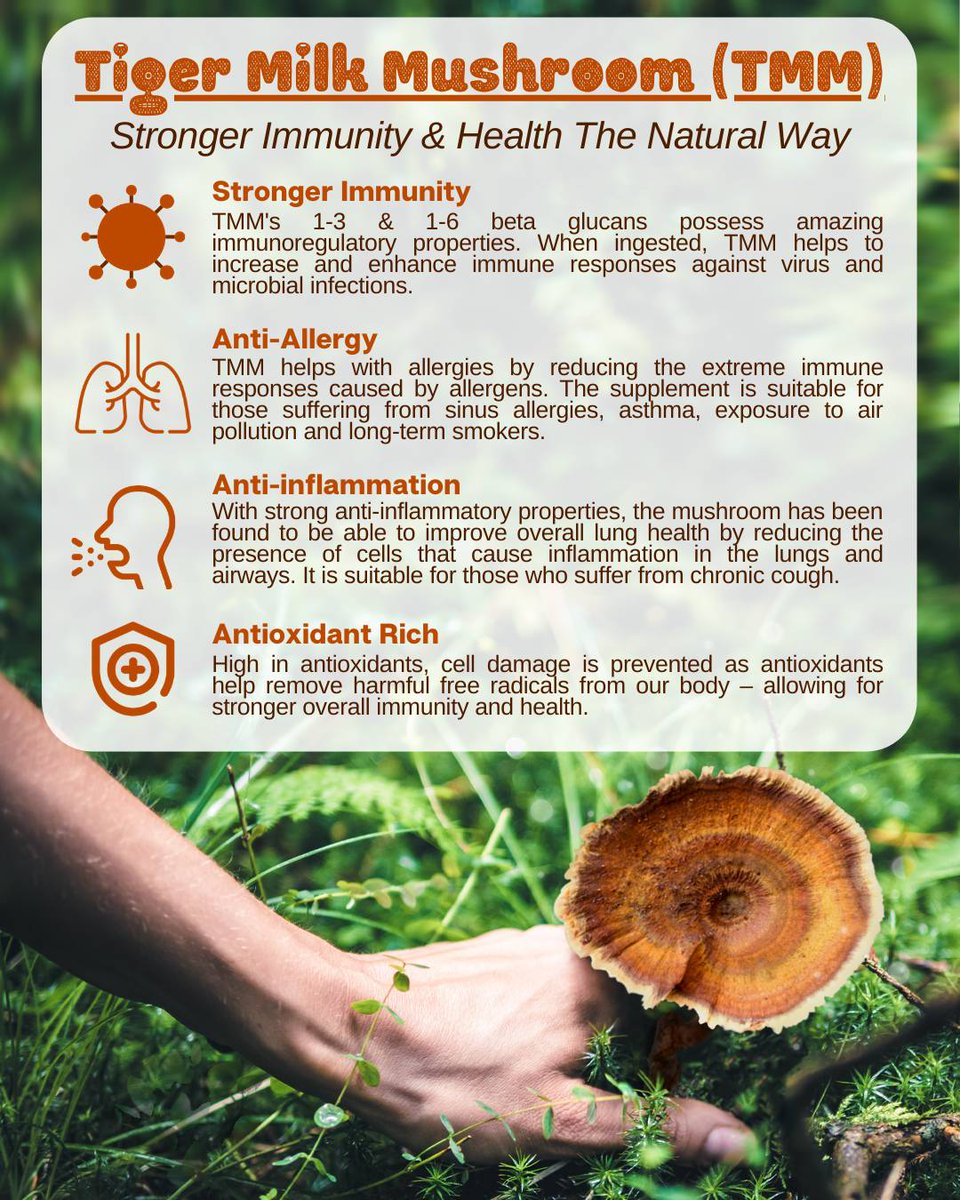 Tiger Milk Mushroom (TMM)

Stronger Immunity & Health The Natural Way

Stronger Immunity
TMM's 1-3 & 1-6 beta glucans possess amazing immunoregulatory properties. When ingested, TMM helps to increase and enhance immune responses against virus and microbial infections.

Anti-Allergy
TMM helps with allergies by reducing the extreme immune responses caused by allergens. The supplement is suitable for those suffering from sinus allergies, asthma, exposure to air pollution and long-term smokers.

Anti-inflammation
With strong anti-inflammatory properties, the mushroom has been found to be able to improve overall lung health by reducing the presence of cells that cause inflammation in the lungs and airways. It is suitable for those who suffer from chronic cough.

Antioxidant Rich
High in antioxidants, cell damage is prevented as antioxidants help remove harmful free radicals from our body – allowing for stronger overall immunity and health.